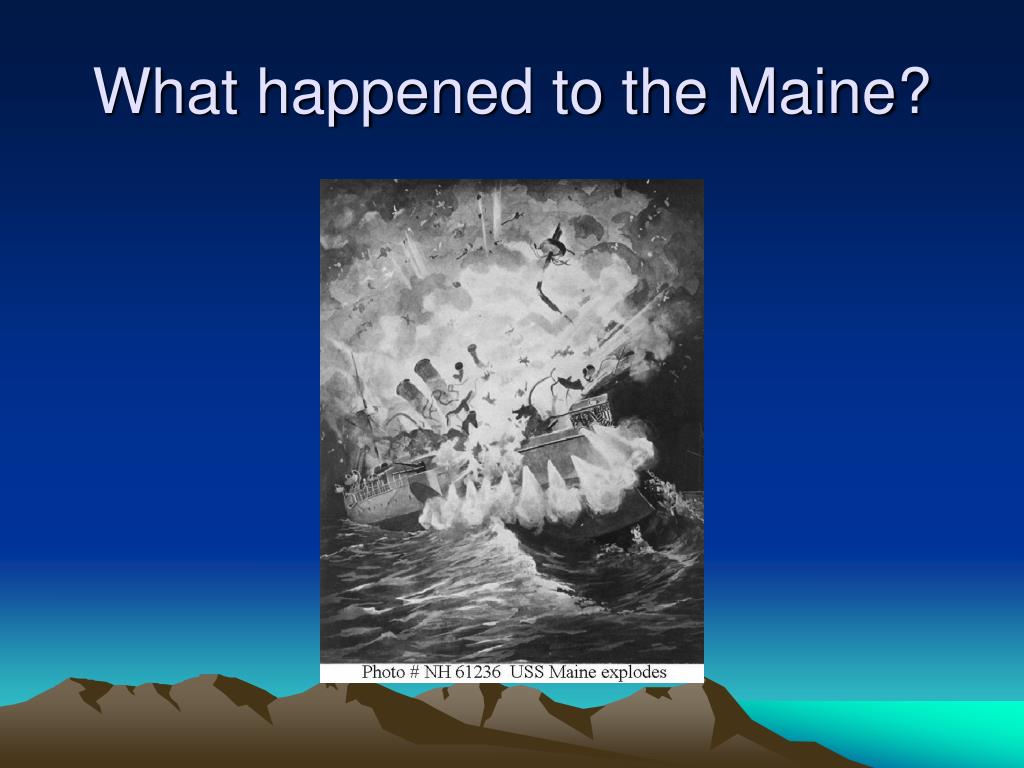 What happened to the Maine?

Photo # NH 61236 USS Maine explodes